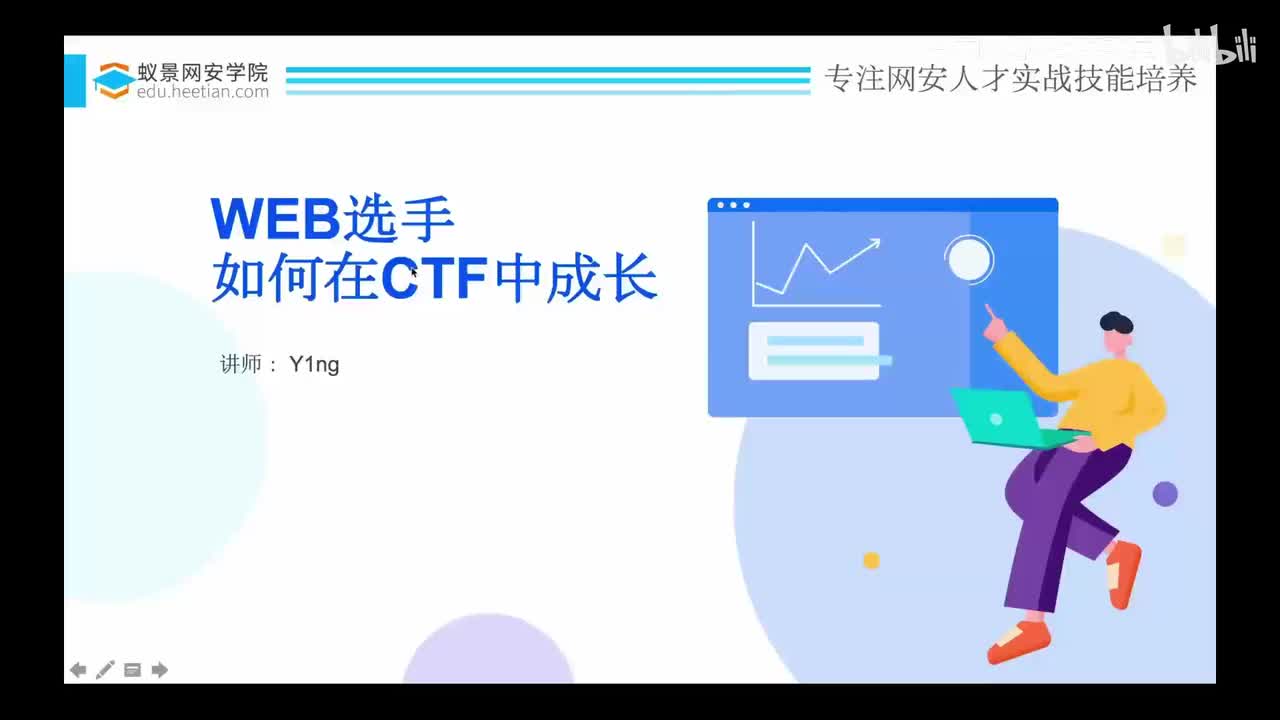 蚁景网安学院
edu.heetian.com

专注网安人才实战技能培养

bilibili

WEB选手
如何在CTF中成长

讲师： Y1ng